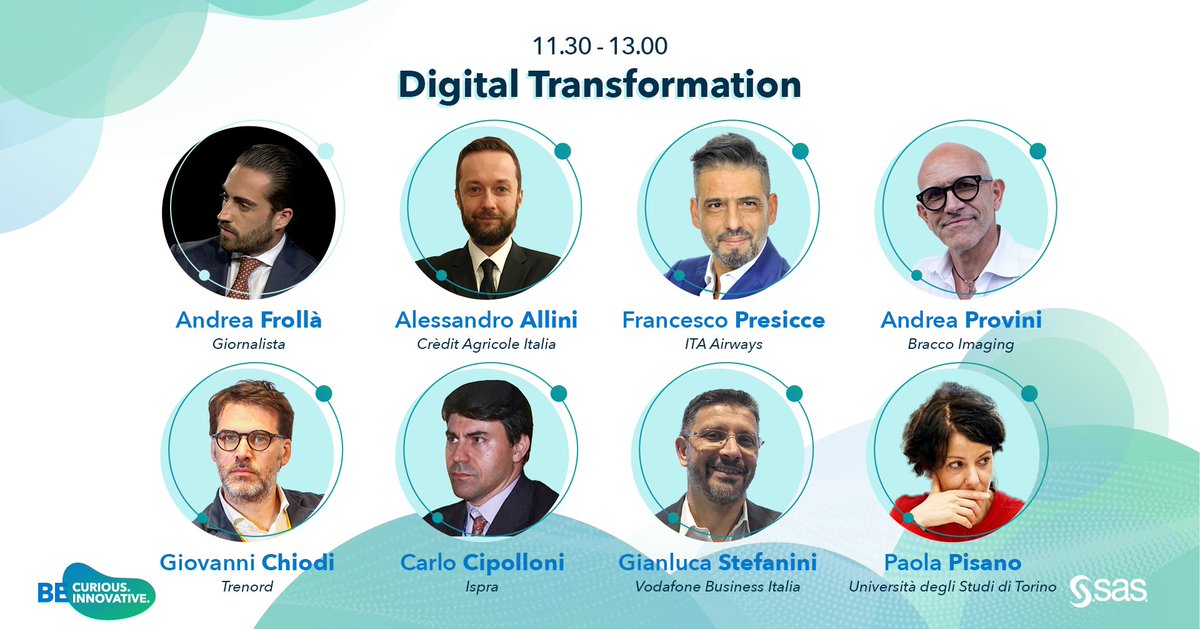 11.30 - 13.00
Digital Transformation

Andrea Frollà
Giornalista

Alessandro Allini
Crèdit Agricole Italia

Francesco Presicce
ITA Airways

Andrea Provini
Bracco Imaging

Giovanni Chiodi
Trenord

Carlo Cipolloni
Ispra

Gianluca Stefanini
Vodafone Business Italia

Paola Pisano
Università degli Studi di Torino

BE CURIOUS. INNOVATIVE.

sas